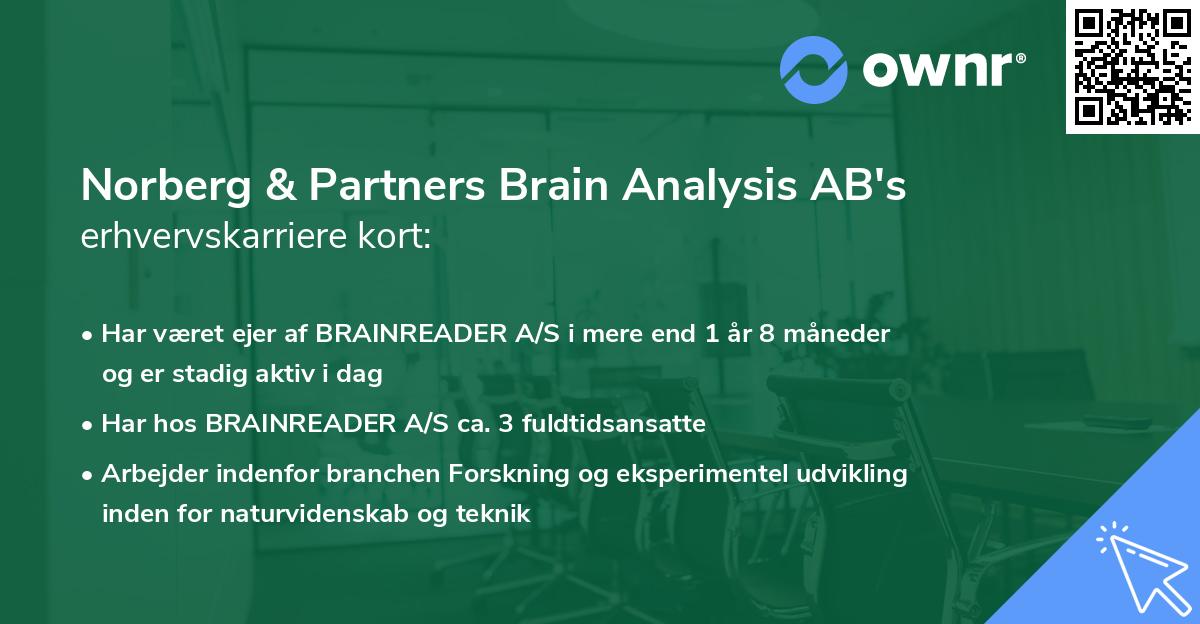 ownr®

Norberg & Partners Brain Analysis AB's erhvervskarriere kort:

• Har været ejer af BRAINREADER A/S i mere end 1 år 8 måneder og er stadig aktiv i dag

• Har hos BRAINREADER A/S ca. 3 fuldtidsansatte

• Arbejder indenfor branchen Forskning og eksperimentel udvikling inden for naturvidenskab og teknik